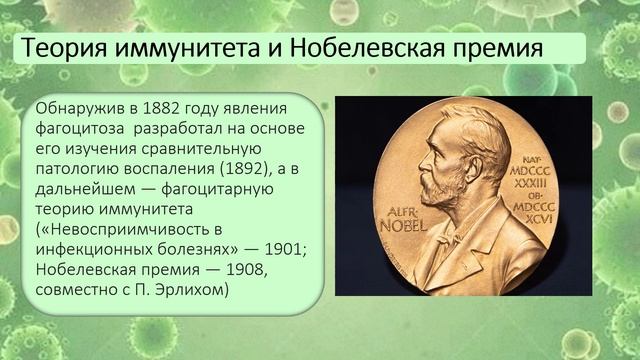 Теория иммунитета и Нобелевская премия

Обнаружив в 1882 году явления фагоцитоза разработал на основе его изучения сравнительную патологию воспаления (1892), а в дальнейшем — фагоцитарную теорию иммунитета («Невосприимчивость в инфекционных болезнях» — 1901; Нобелевская премия — 1908, совместно с П. Эрлихом)

ALFR. NOBEL

NAT. MDCCC XXXIII OB. MDCCC XCVI